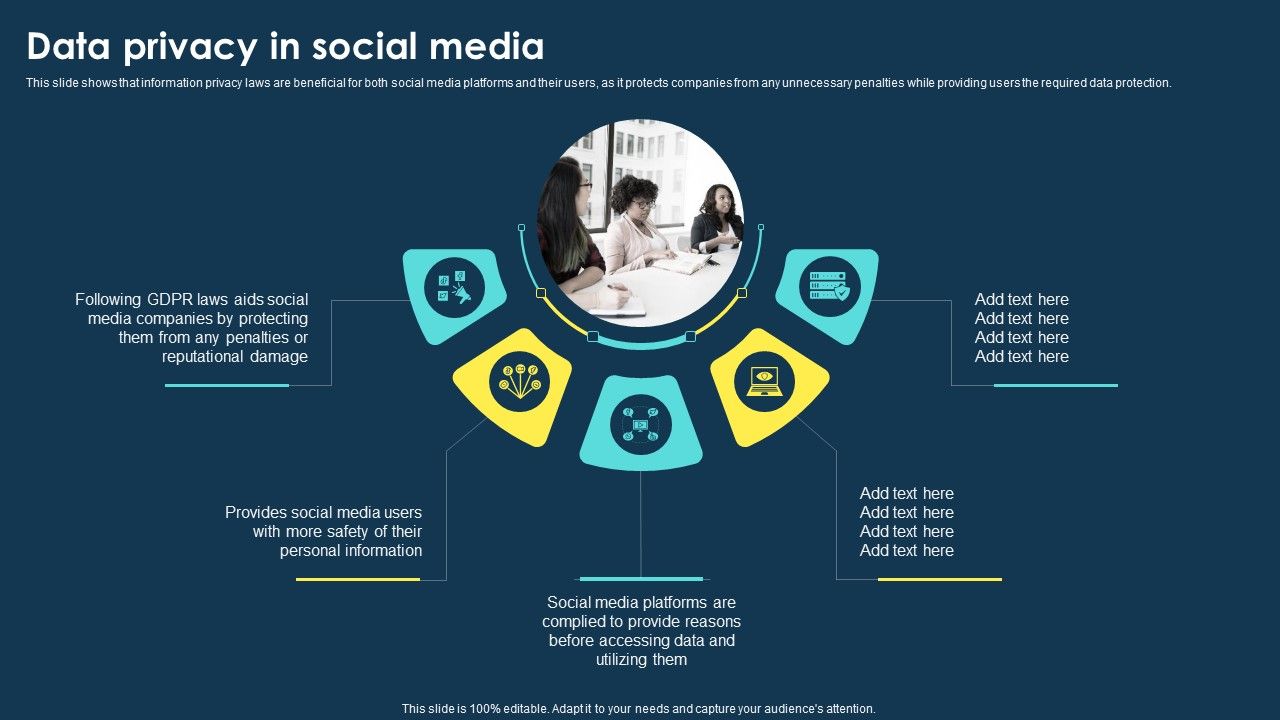 Data privacy in social media

This slide shows that information privacy laws are beneficial for both social media platforms and their users, as it protects companies from any unnecessary penalties while providing users the required data protection.

Following GDPR laws aids social media companies by protecting them from any penalties or reputational damage

Provides social media users with more safety of their personal information

Social media platforms are complied to provide reasons before accessing data and utilizing them

Add text here
Add text here
Add text here
Add text here

Add text here
Add text here
Add text here
Add text here

This slide is 100% editable. Adapt it to your needs and capture your audience's attention.